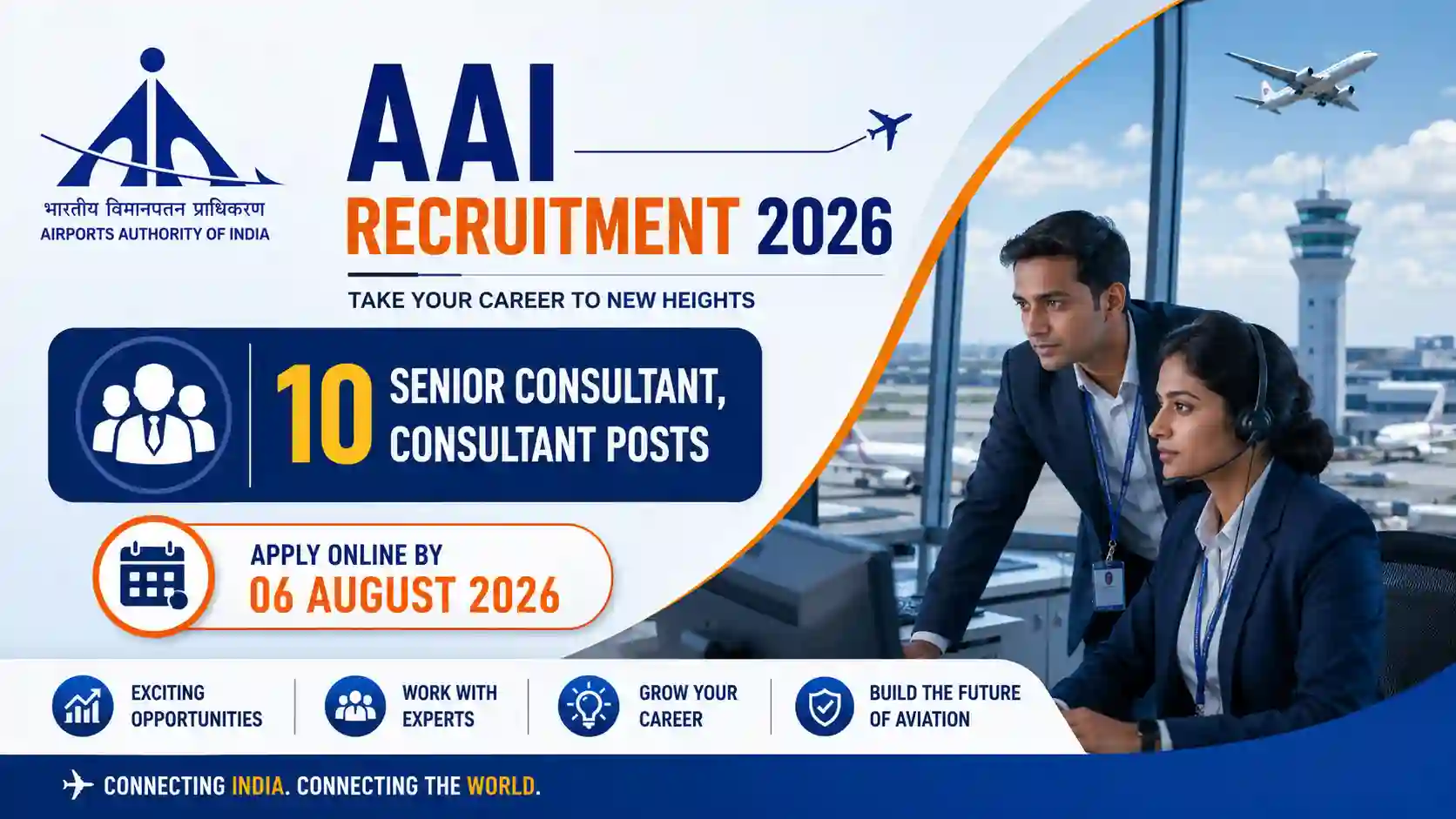 भारतीय विमानपतन प्राधिकरण
AIRPORTS AUTHORITY OF INDIA

AAI
RECRUITMENT 2026

TAKE YOUR CAREER TO NEW HEIGHTS

10 SENIOR CONSULTANT, CONSULTANT POSTS

APPLY ONLINE BY
06 AUGUST 2026

EXCITING OPPORTUNITIES

WORK WITH EXPERTS

GROW YOUR CAREER

BUILD THE FUTURE OF AVIATION

CONNECTING INDIA. CONNECTING THE WORLD.